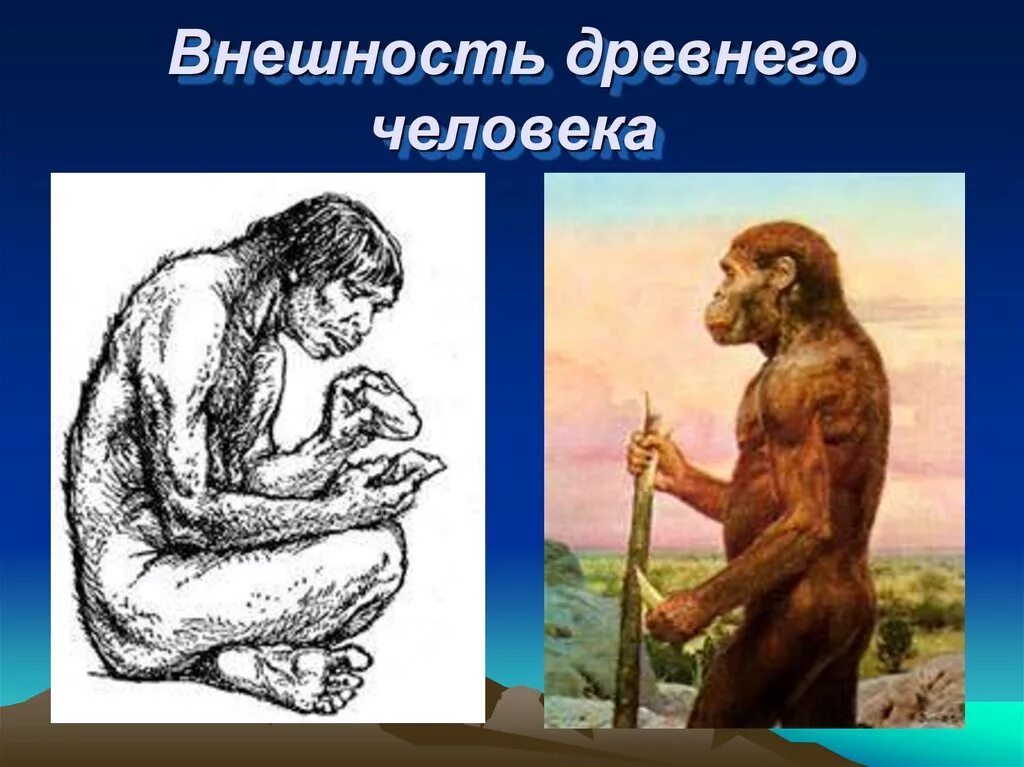 Внешность древнего человека